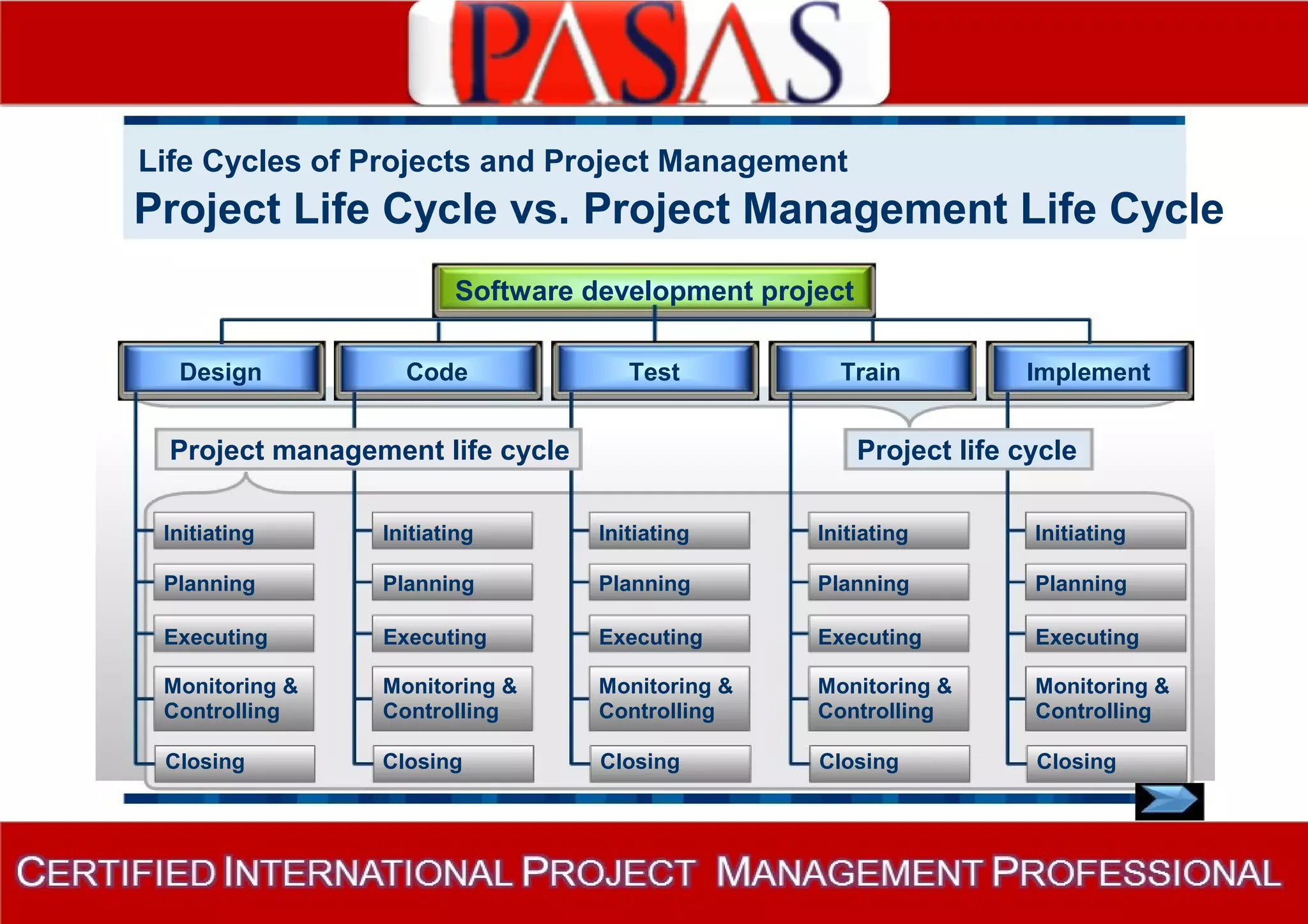 PASAS

Life Cycles of Projects and Project Management

Project Life Cycle vs. Project Management Life Cycle

Software development project

Design

Code

Test

Train

Implement

Project management life cycle

Project life cycle

Initiating
Planning
Executing
Monitoring & Controlling
Closing

Initiating
Planning
Executing
Monitoring & Controlling
Closing

Initiating
Planning
Executing
Monitoring & Controlling
Closing

Initiating
Planning
Executing
Monitoring & Controlling
Closing

Initiating
Planning
Executing
Monitoring & Controlling
Closing

CERTIFIED INTERNATIONAL PROJECT MANAGEMENT PROFESSIONAL